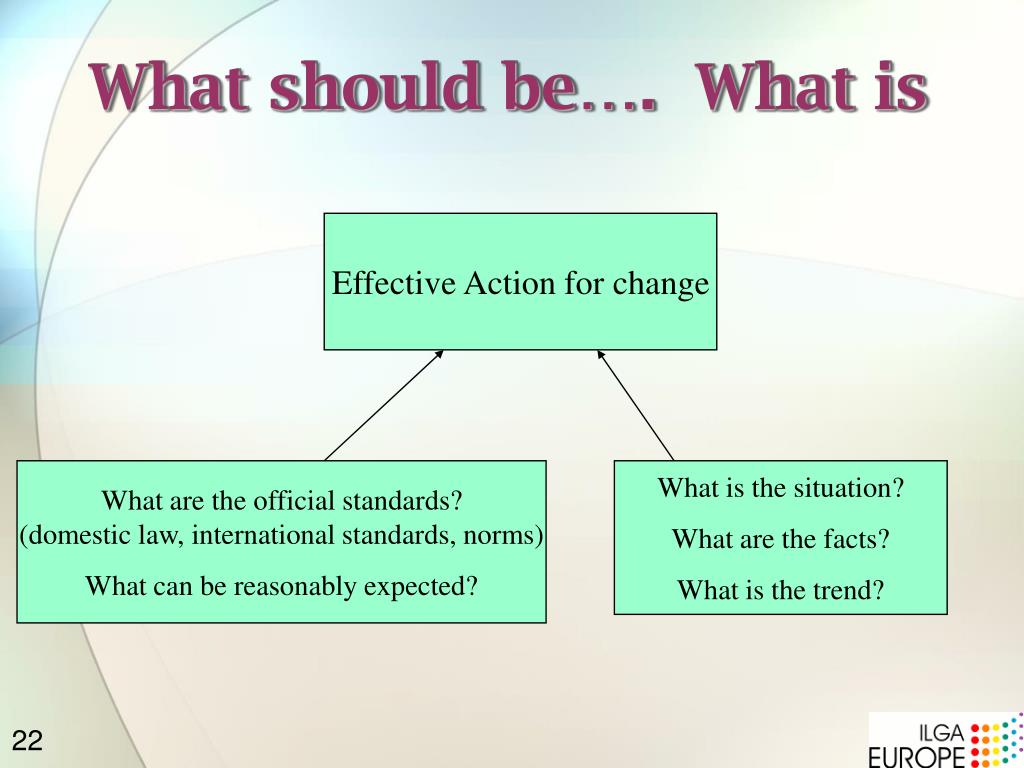 What should be…. What is

Effective Action for change

What are the official standards?
(domestic law, international standards, norms)

What can be reasonably expected?

What is the situation?

What are the facts?

What is the trend?

22

ILGA
EUROPE